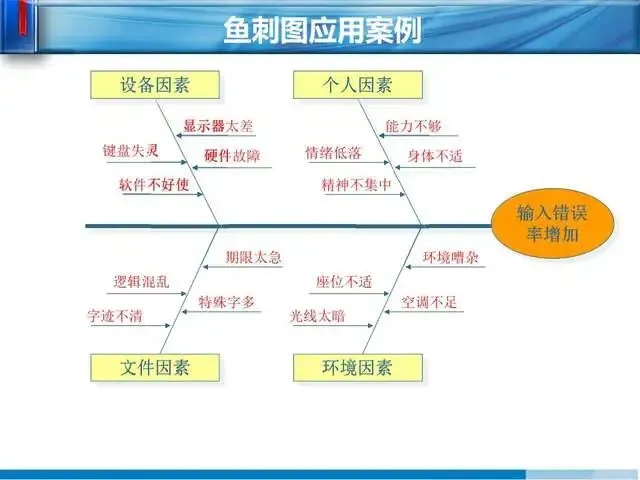 鱼刺图应用案例

设备因素

显示器太差

键盘失灵

硬件故障

软件不好使

个人因素

能力不够

情绪低落

身体不适

精神不集中

输入错误率增加

期限太急

逻辑混乱

特殊字多

字迹不清

文件因素

环境嘈杂

座位不适

空调不足

光线太暗

环境因素